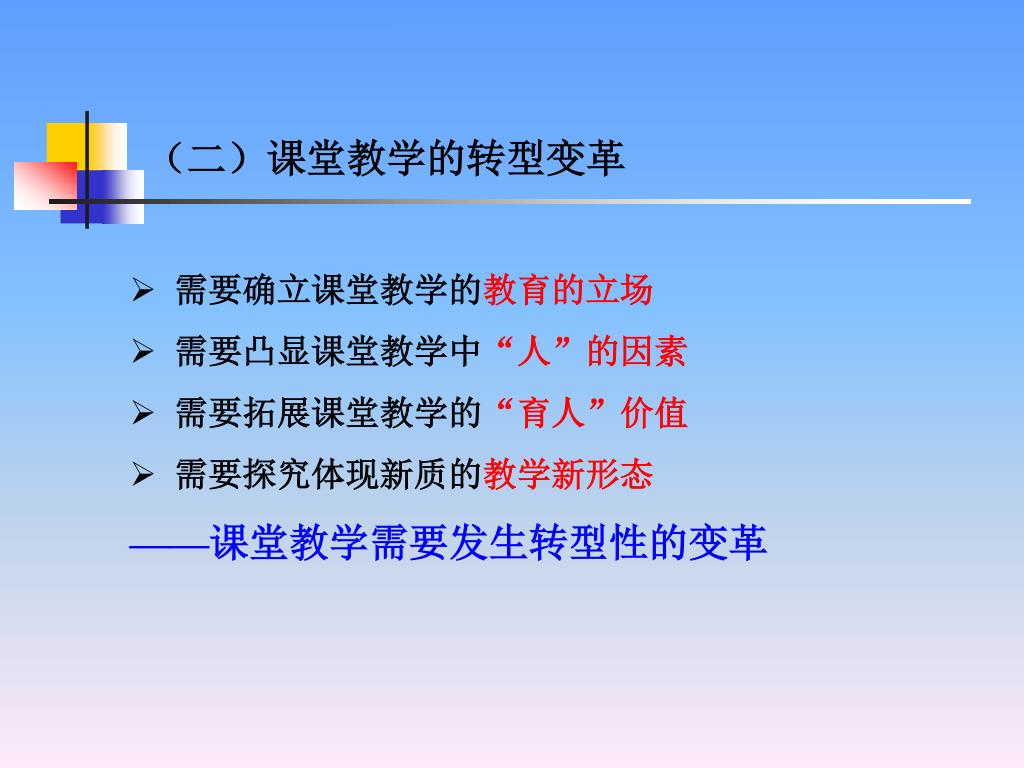 （二）课堂教学的转型变革

➢ 需要确立课堂教学的教育的立场
➢ 需要凸显课堂教学中“人”的因素
➢ 需要拓展课堂教学的“育人”价值
➢ 需要探究体现新质的教学新形态

——课堂教学需要发生转型性的变革